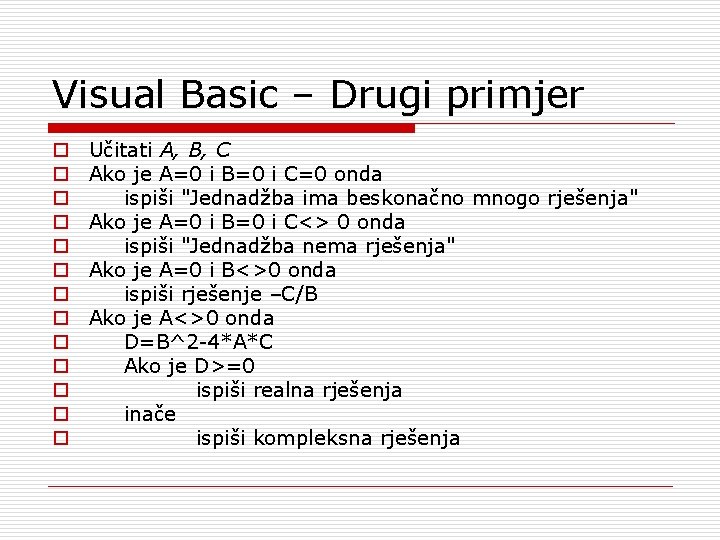 Visual Basic – Drugi primjer

Učitati A, B, C
Ako je A=0 i B=0 i C=0 onda
ispiši "Jednadžba ima beskonačno mnogo rješenja"
Ako je A=0 i B=0 i C<> 0 onda
ispiši "Jednadžba nema rješenja"
Ako je A=0 i B<>0 onda
ispiši rješenje –C/B
Ako je A<>0 onda
D=B^2-4*A*C
Ako je D>=0
ispiši realna rješenja
inače
ispiši kompleksna rješenja